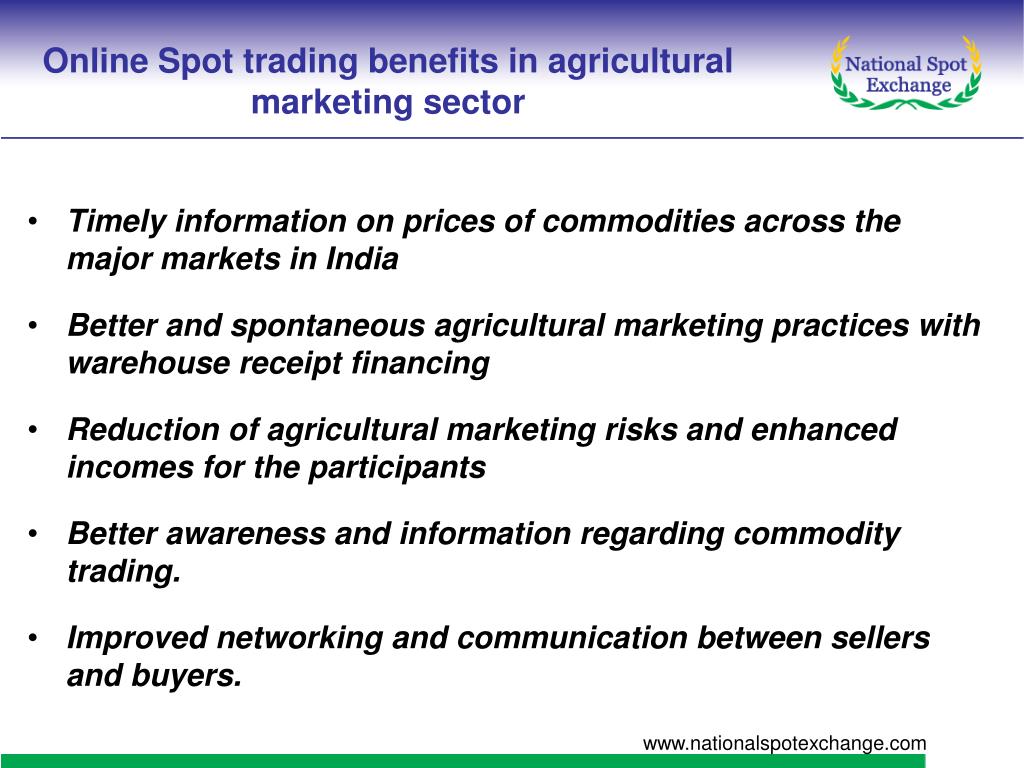 Online Spot trading benefits in agricultural marketing sector

National Spot Exchange

• Timely information on prices of commodities across the major markets in India

• Better and spontaneous agricultural marketing practices with warehouse receipt financing

• Reduction of agricultural marketing risks and enhanced incomes for the participants

• Better awareness and information regarding commodity trading.

• Improved networking and communication between sellers and buyers.

www.nationalspotexchange.com